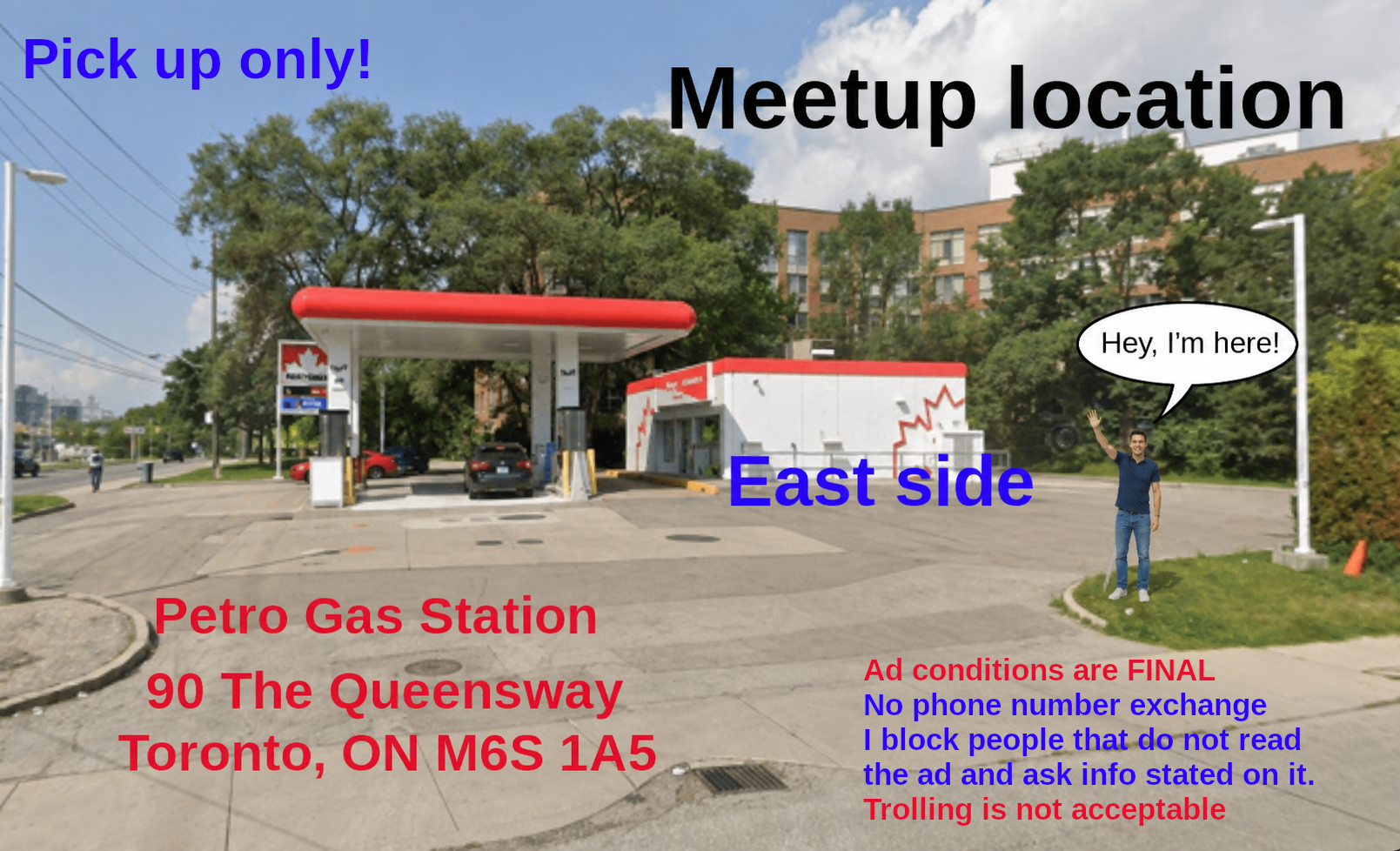 Pick up only!

Meetup location

Hey, I'm here!

East side

Petro Gas Station

90 The Queensway
Toronto, ON M6S 1A5

Ad conditions are FINAL
No phone number exchange
I block people that do not read the ad and ask info stated on it.
Trolling is not acceptable